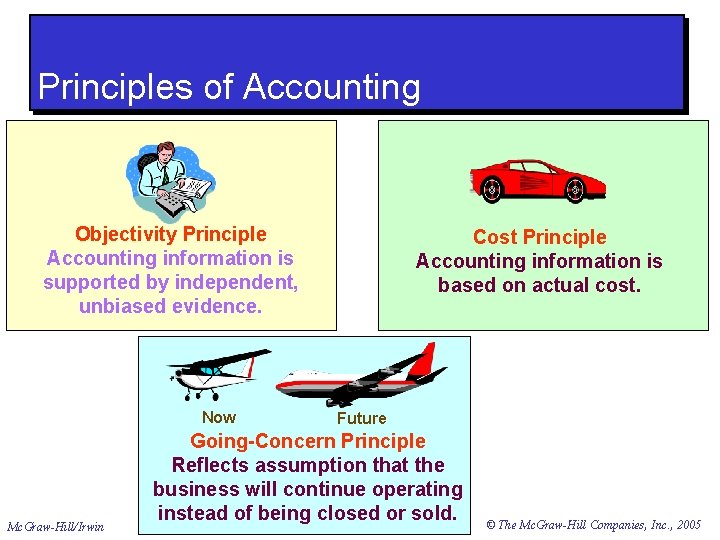 Principles of Accounting

Objectivity Principle
Accounting information is supported by independent, unbiased evidence.

Cost Principle
Accounting information is based on actual cost.

Now

Future

Going-Concern Principle
Reflects assumption that the business will continue operating instead of being closed or sold.

McGraw-Hill/Irwin

© The McGraw-Hill Companies, Inc., 2005